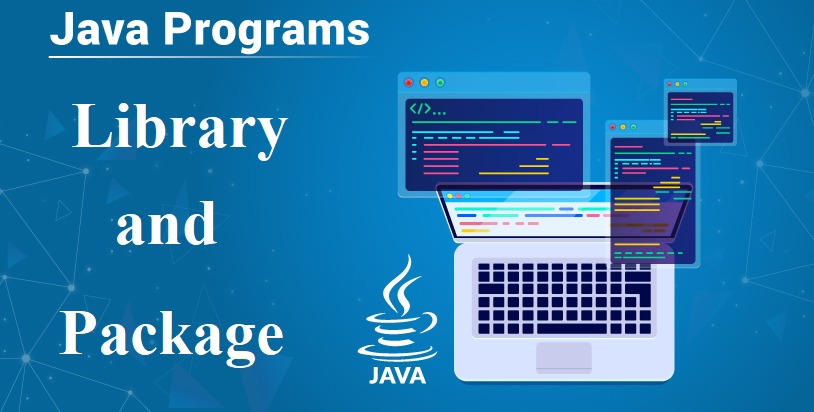 Java Programs

Library

and

Package

</>...

JAVA